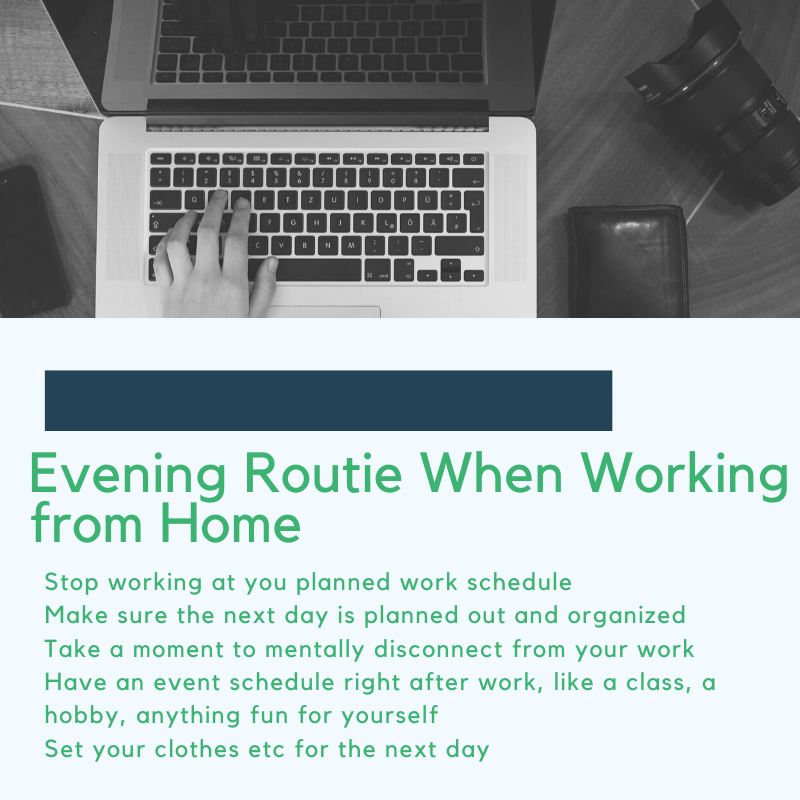 Evening Routie When Working from Home

Stop working at you planned work schedule
Make sure the next day is planned out and organized
Take a moment to mentally disconnect from your work
Have an event schedule right after work, like a class, a hobby, anything fun for yourself
Set your clothes etc for the next day